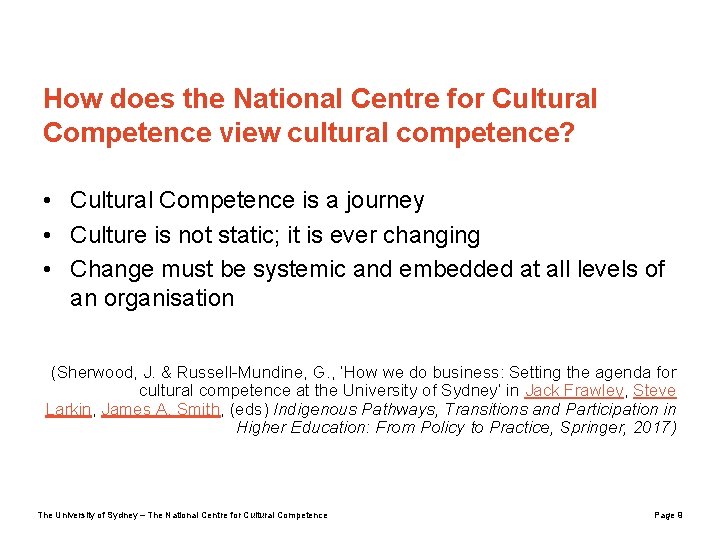 How does the National Centre for Cultural Competence view cultural competence?

• Cultural Competence is a journey
• Culture is not static; it is ever changing
• Change must be systemic and embedded at all levels of an organisation

(Sherwood, J. & Russell-Mundine, G., 'How we do business: Setting the agenda for cultural competence at the University of Sydney' in Jack Frawley, Steve Larkin, James A. Smith, (eds) Indigenous Pathways, Transitions and Participation in Higher Education: From Policy to Practice, Springer, 2017)

The University of Sydney – The National Centre for Cultural Competence

Page 9